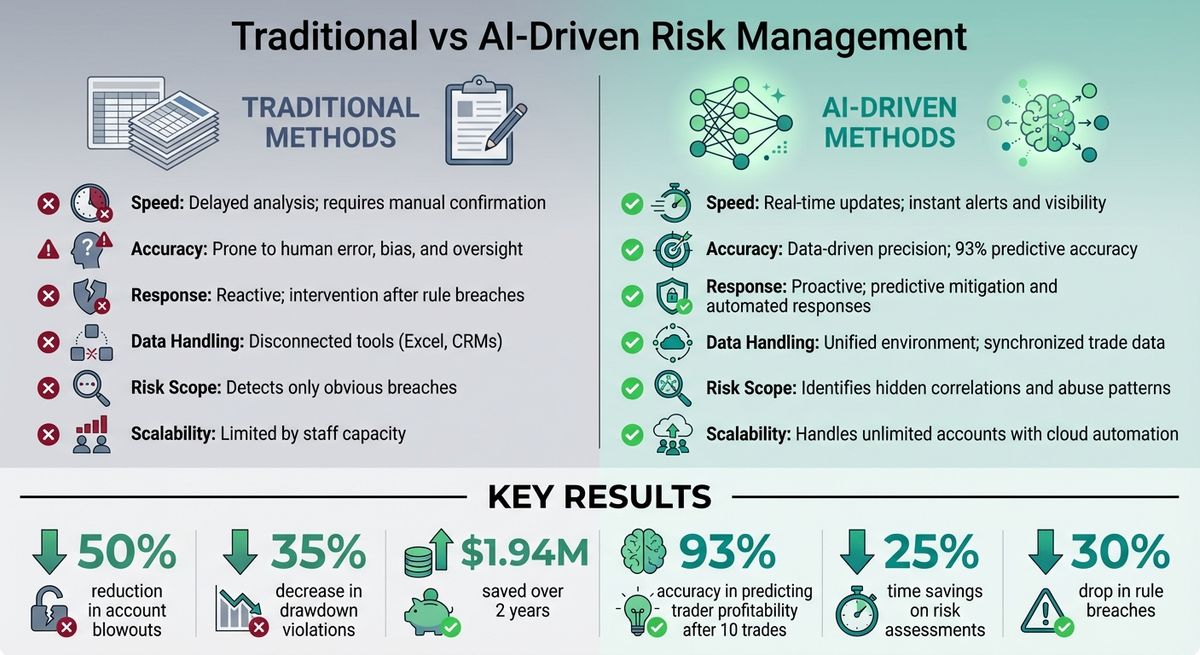 Traditional vs AI-Driven Risk Management

TRADITIONAL METHODS

Speed: Delayed analysis; requires manual confirmation

Accuracy: Prone to human error, bias, and oversight

Response: Reactive; intervention after rule breaches

Data Handling: Disconnected tools (Excel, CRMs)

Risk Scope: Detects only obvious breaches

Scalability: Limited by staff capacity

AI-DRIVEN METHODS

Speed: Real-time updates; instant alerts and visibility

Accuracy: Data-driven precision; 93% predictive accuracy

Response: Proactive; predictive mitigation and automated responses

Data Handling: Unified environment; synchronized trade data

Risk Scope: Identifies hidden correlations and abuse patterns

Scalability: Handles unlimited accounts with cloud automation

KEY RESULTS

50% reduction in account blowouts

35% decrease in drawdown violations

$1.94M saved over 2 years

93% accuracy in predicting trader profitability after 10 trades

25% time savings on risk assessments

30% drop in rule breaches